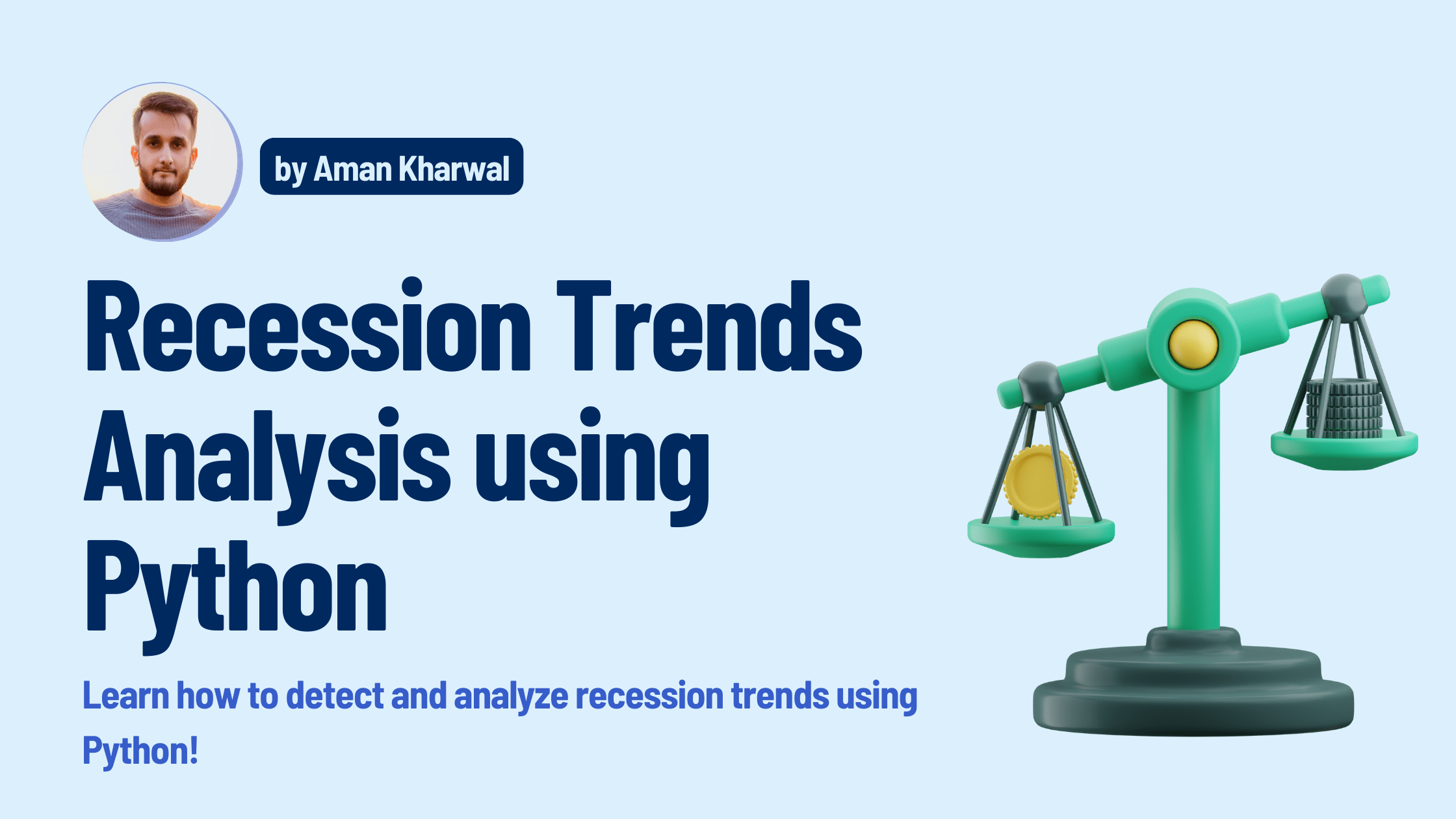 by Aman Kharwal

Recession Trends Analysis using Python

Learn how to detect and analyze recession trends using Python!